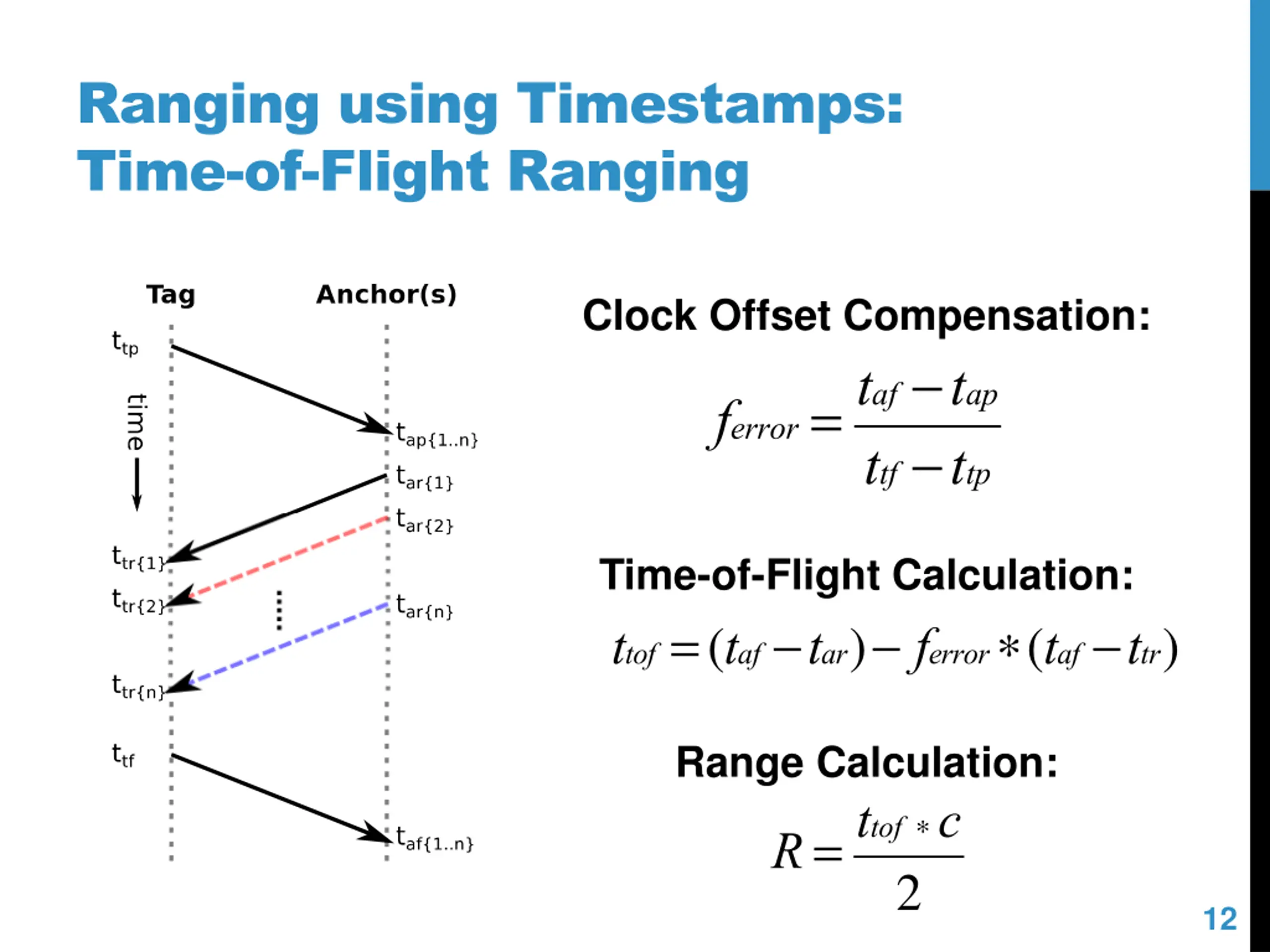 Ranging using Timestamps: Time-of-Flight Ranging

Tag

Anchor(s)

$t_{tp}$

time

$t_{ap\{1..n\}}$

$t_{ar\{1\}}$

$t_{ar\{2\}}$

$t_{tr\{1\}}$

$t_{tr\{2\}}$

$t_{ar\{n\}}$

$t_{tr\{n\}}$

$t_{tf}$

$t_{af\{1..n\}}$

Clock Offset Compensation:

$f_{error} = \frac{t_{af} - t_{ap}}{t_{tf} - t_{tp}}$

Time-of-Flight Calculation:

$t_{tof} = (t_{af} - t_{ar}) - f_{error} * (t_{af} - t_{tr})$

Range Calculation:

$R = \frac{t_{tof} * c}{2}$

12